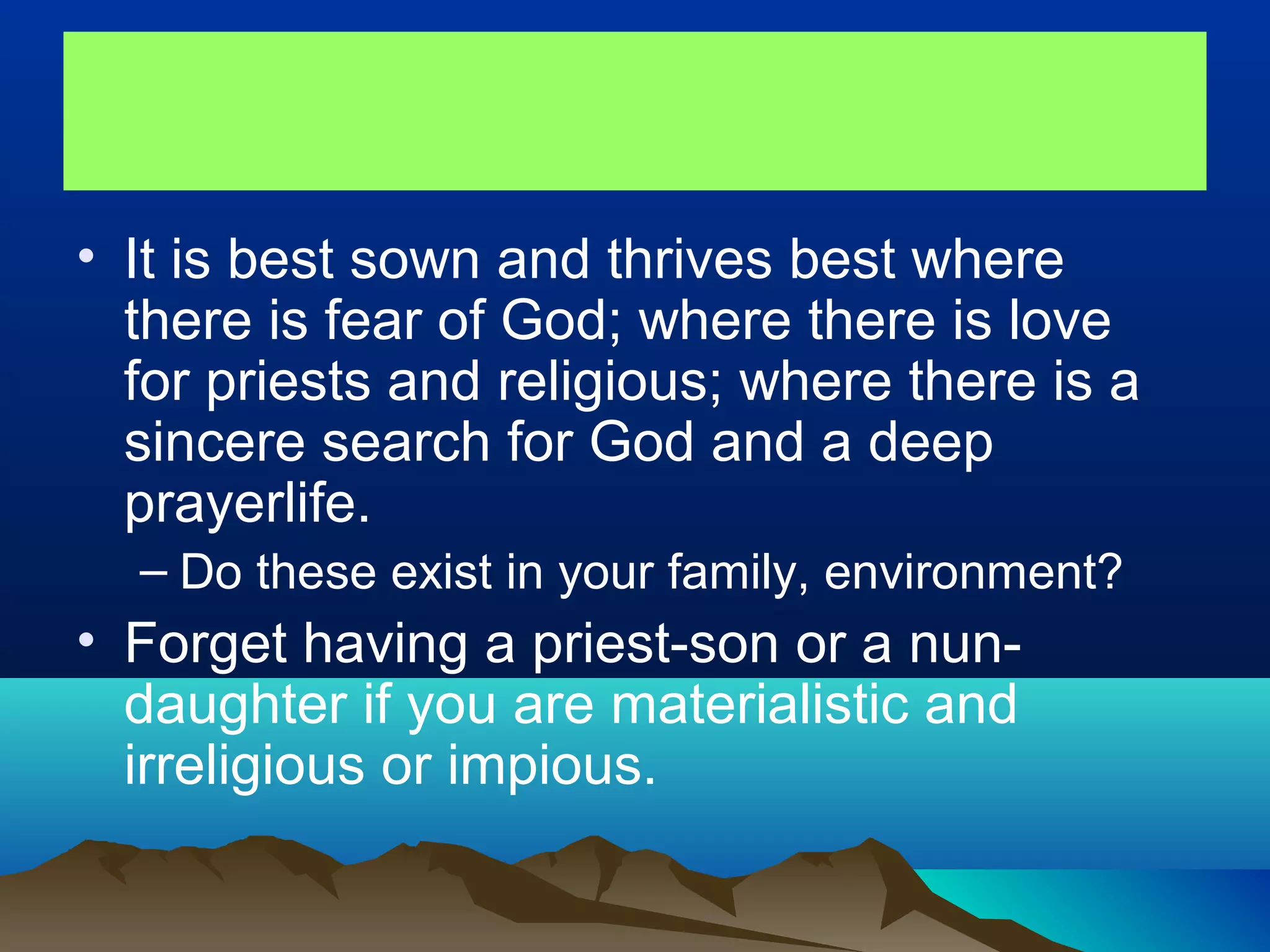 • It is best sown and thrives best where there is fear of God; where there is love for priests and religious; where there is a sincere search for God and a deep prayerlife.

– Do these exist in your family, environment?

• Forget having a priest-son or a nun-daughter if you are materialistic and irreligious or impious.